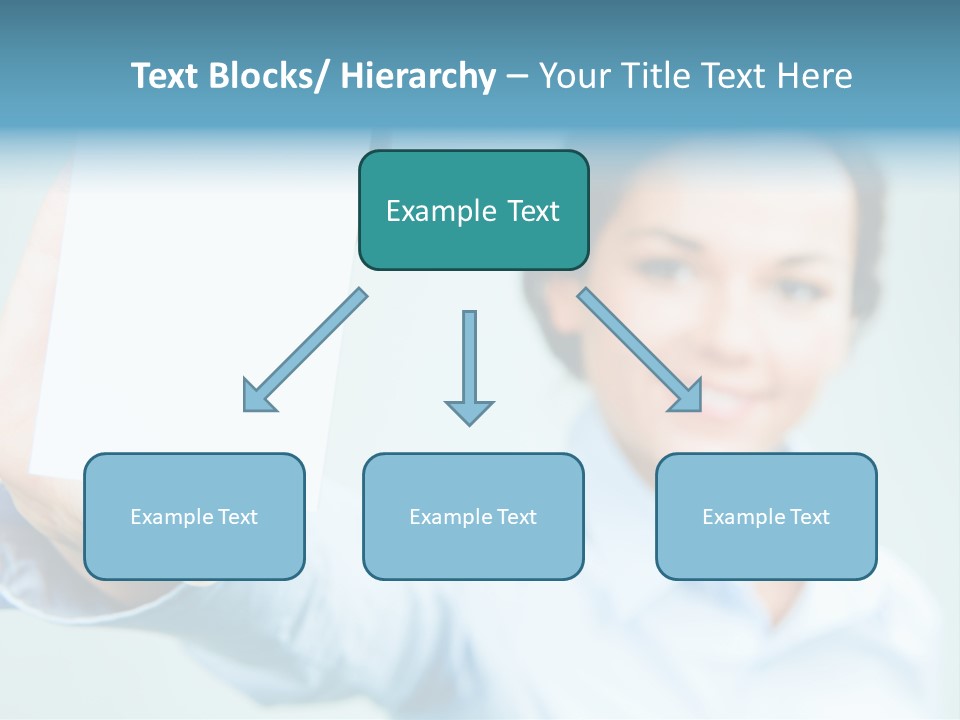 Text Blocks/ Hierarchy – Your Title Text Here

Example Text

Example Text

Example Text

Example Text